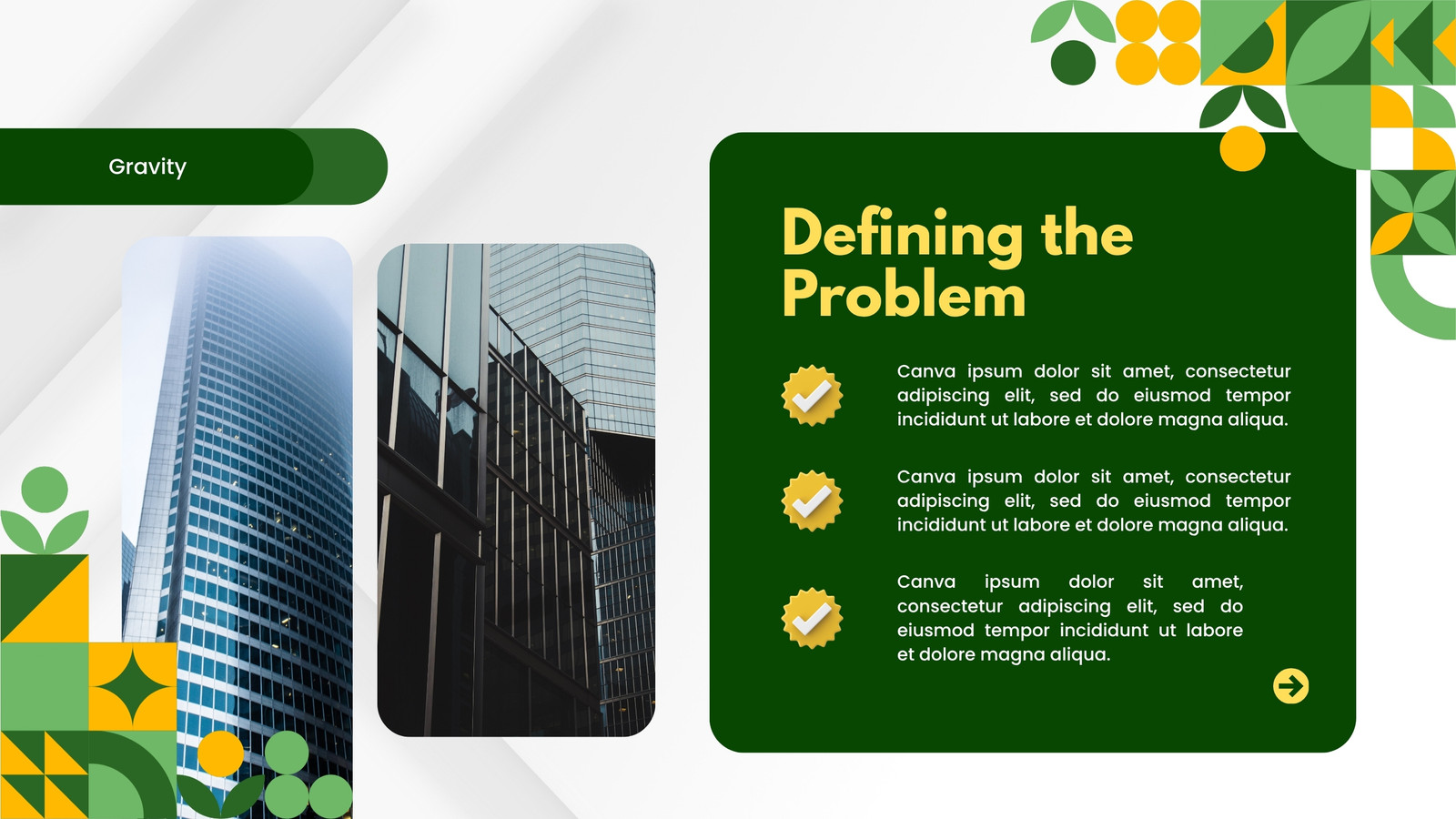 Gravity

Defining the Problem

Canva ipsum dolor sit amet, consectetur adipiscing elit, sed do eiusmod tempor incididunt ut labore et dolore magna aliqua.

Canva ipsum dolor sit amet, consectetur adipiscing elit, sed do eiusmod tempor incididunt ut labore et dolore magna aliqua.

Canva ipsum dolor sit amet, consectetur adipiscing elit, sed do eiusmod tempor incididunt ut labore et dolore magna aliqua.